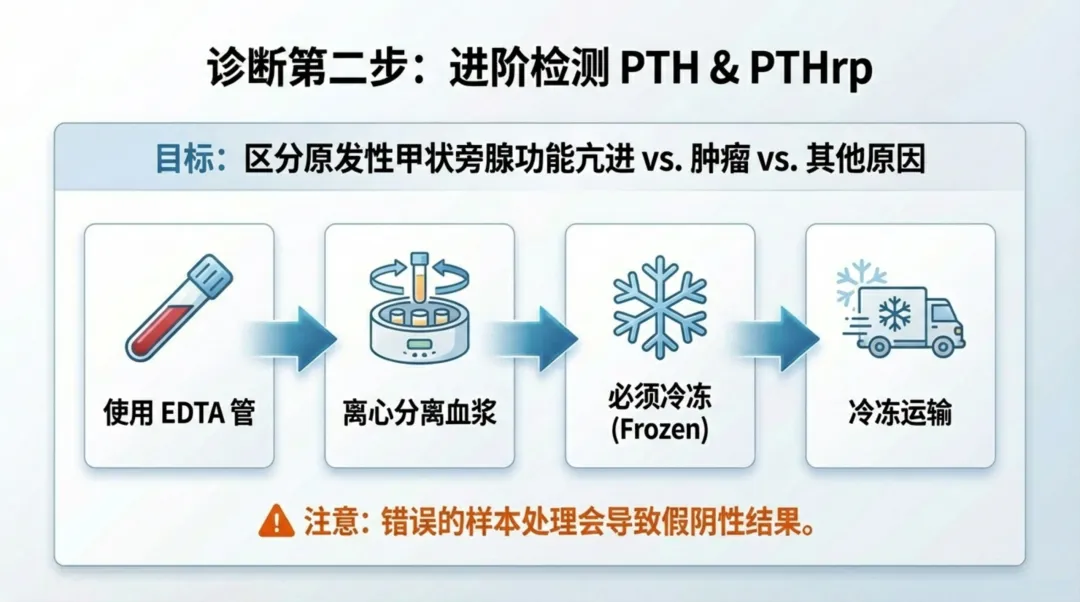 诊断第二步：进阶检测 PTH & PTHrp

目标：区分原发性甲状旁腺功能亢进 vs. 肿瘤 vs. 其他原因

使用 EDTA 管

离心分离血浆

必须冷冻 (Frozen)

冷冻运输

注意：错误的样本处理会导致假阴性结果。